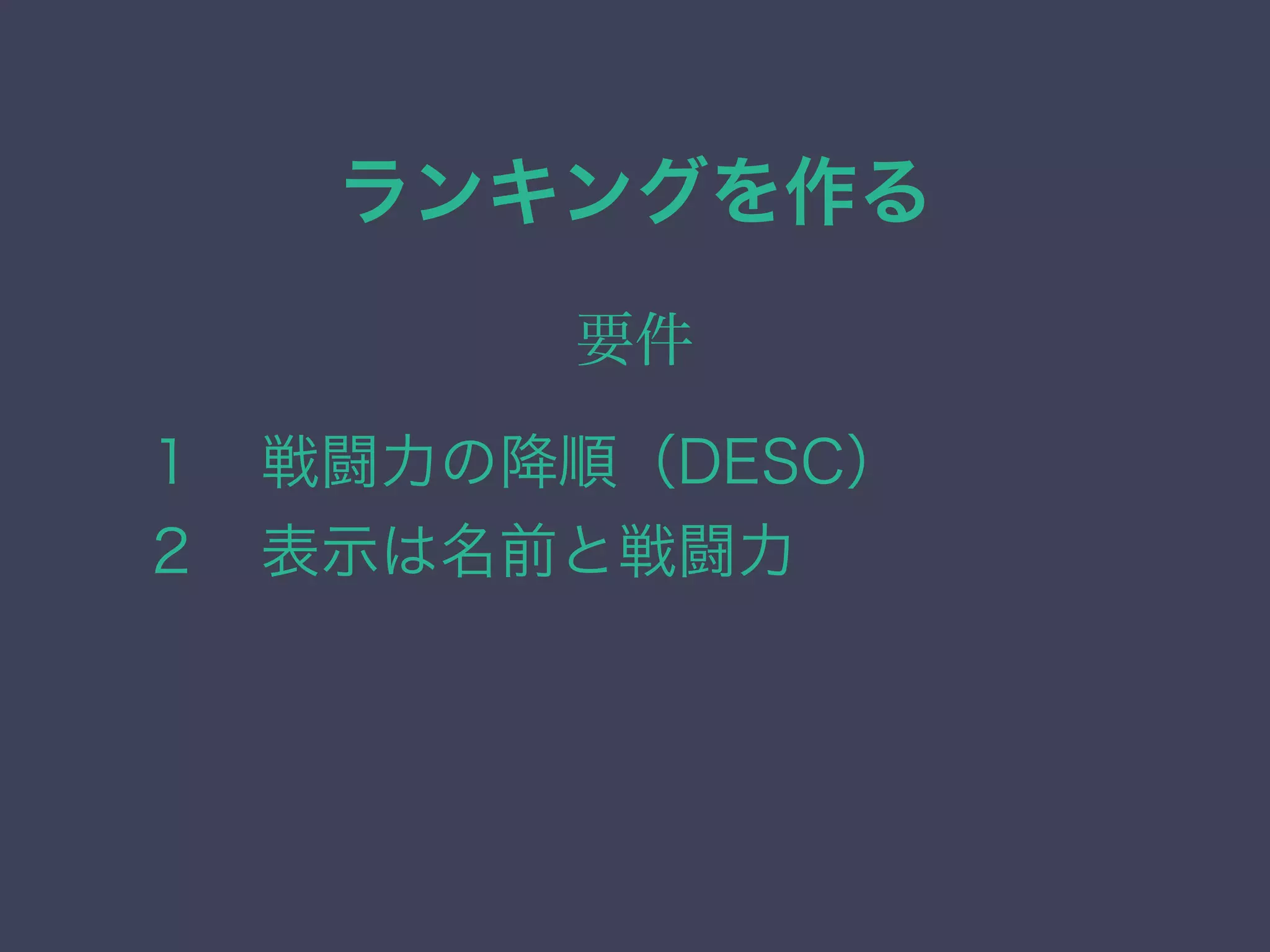 ランキングを作る

要件

1　戦闘力の降順（DESC）
2　表示は名前と戦闘力